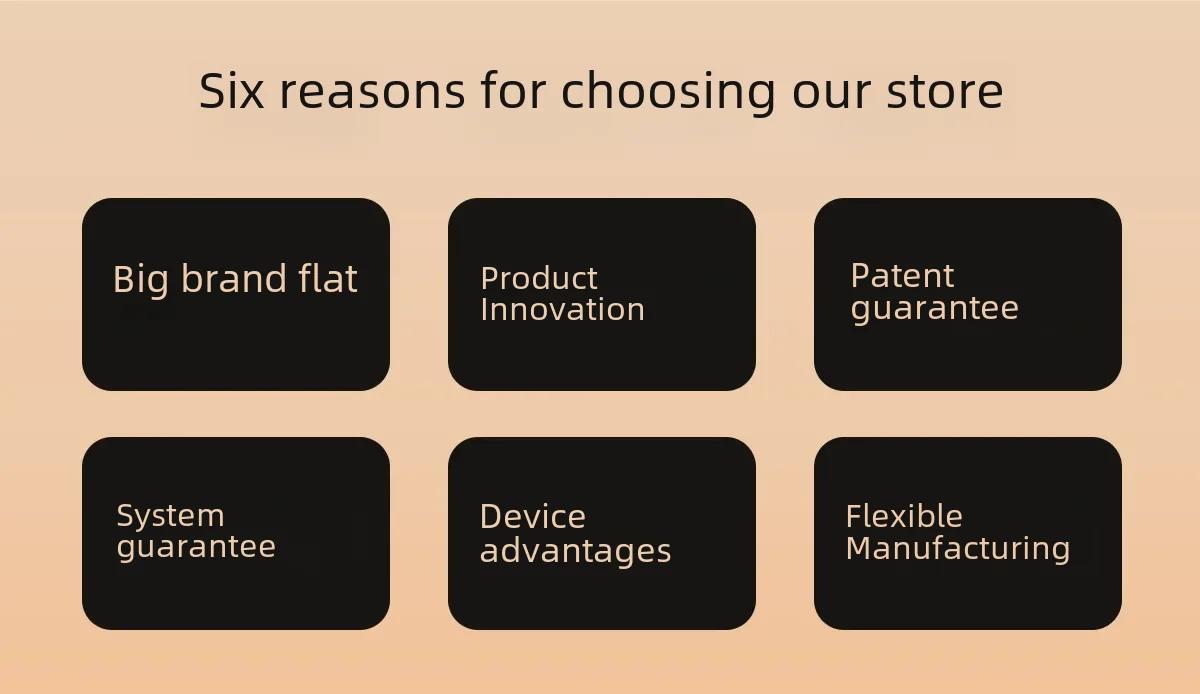 Six reasons for choosing our store

Big brand flat

Product Innovation

Patent guarantee

System guarantee

Device advantages

Flexible Manufacturing